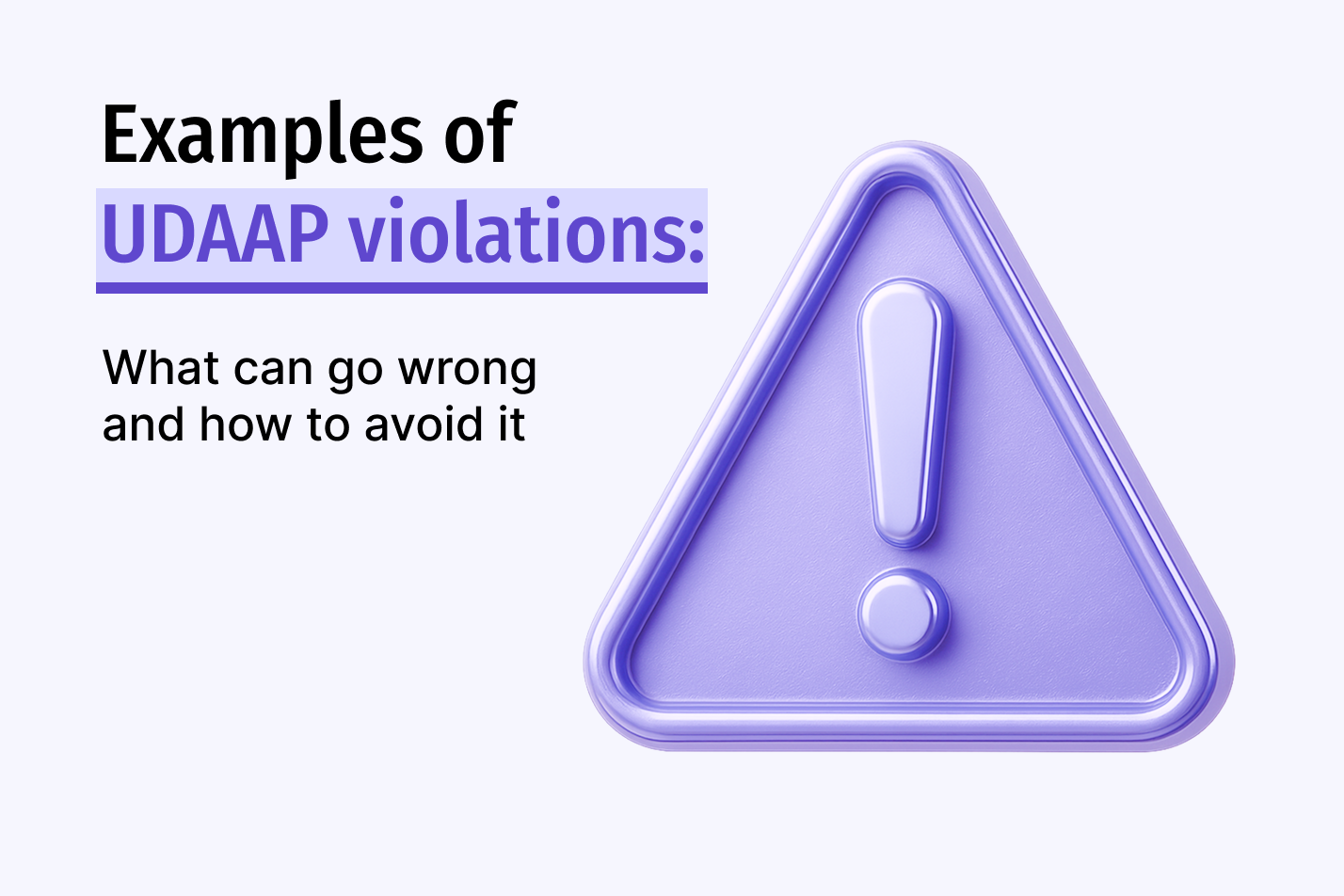 Examples of
UDAAP violations:

What can go wrong and how to avoid it